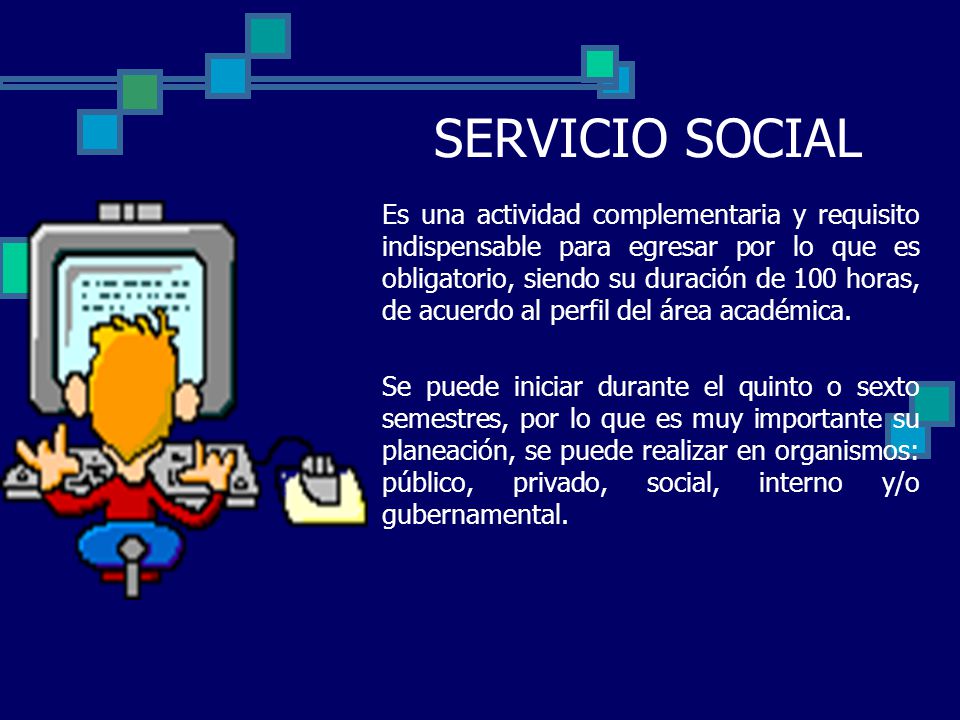 SERVICIO SOCIAL

Es una actividad complementaria y requisito indispensable para egresar por lo que es obligatorio, siendo su duración de 100 horas, de acuerdo al perfil del área académica.

Se puede iniciar durante el quinto o sexto semestres, por lo que es muy importante su planeación, se puede realizar en organismos: público, privado, social, interno y/o gubernamental.